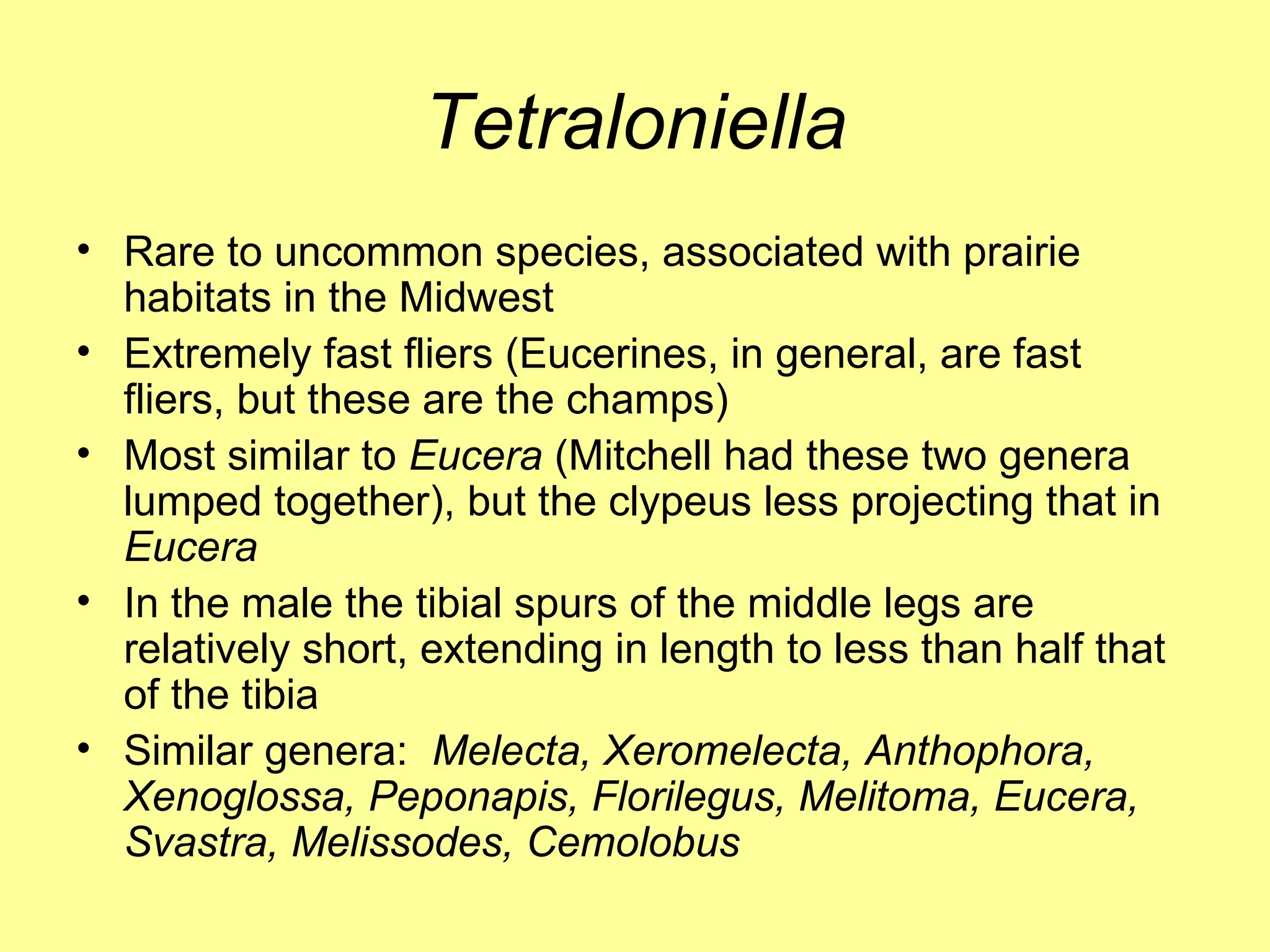 Tetraloniella

• Rare to uncommon species, associated with prairie habitats in the Midwest
• Extremely fast fliers (Eucerines, in general, are fast fliers, but these are the champs)
• Most similar to Eucera (Mitchell had these two genera lumped together), but the clypeus less projecting that in Eucera
• In the male the tibial spurs of the middle legs are relatively short, extending in length to less than half that of the tibia
• Similar genera: Melecta, Xeromelecta, Anthophora, Xenoglossa, Peponapis, Florilegus, Melitoma, Eucera, Svastra, Melissodes, Cemolobus